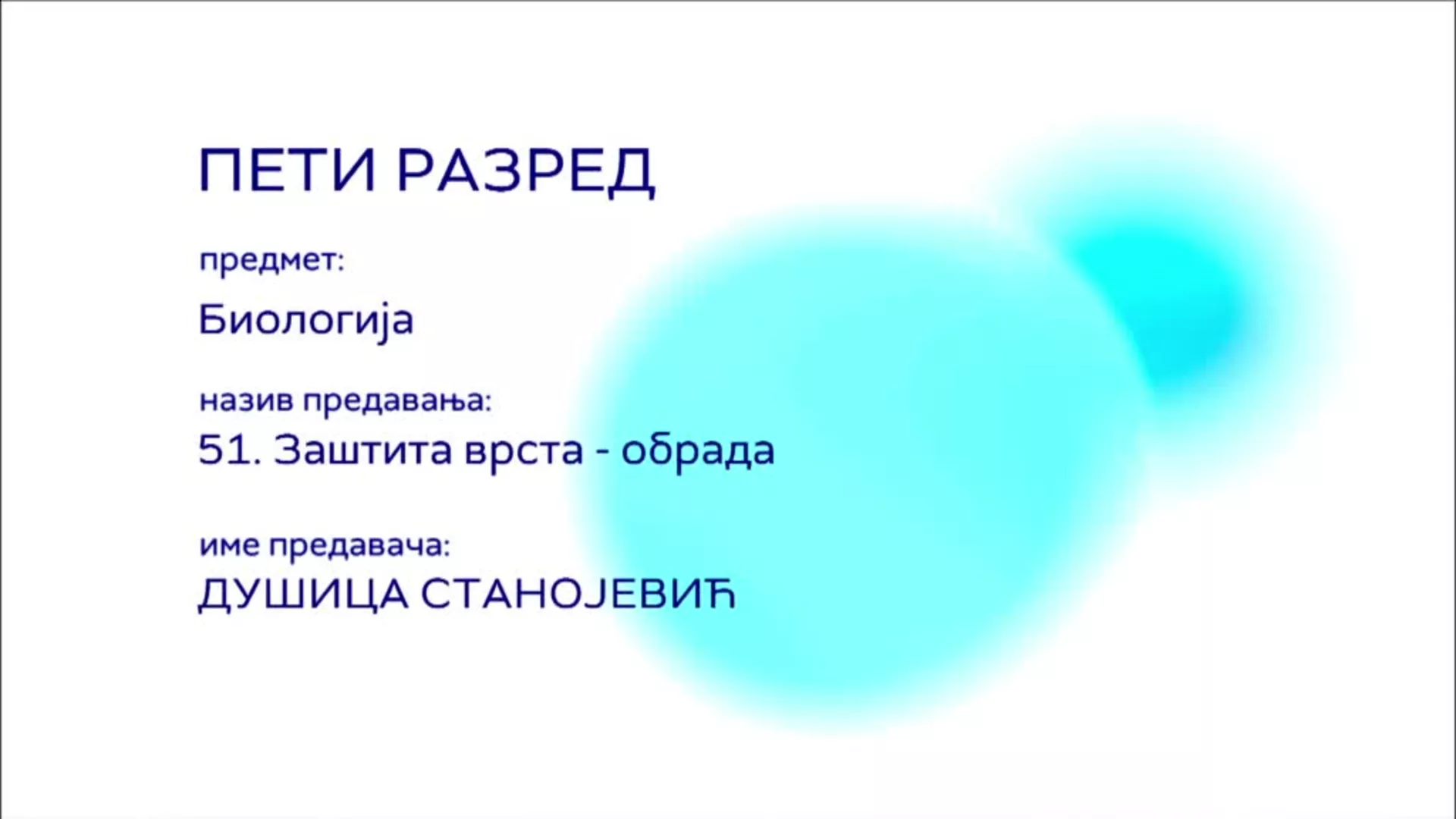 ПЕТИ РАЗРЕД

предмет:

Биологија

назив предавања:

51. Заштита врста - обрада

име предавача:

ДУШИЦА СТАНОЈЕВИЋ